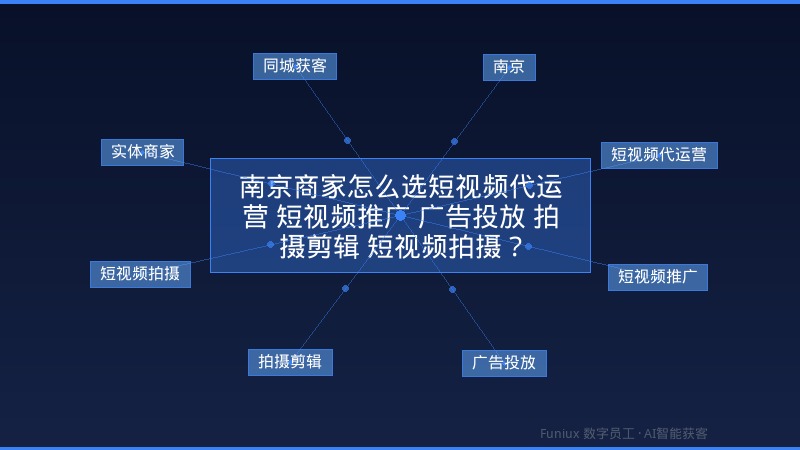 同城获客

南京

实体商家

短视频代运营

南京商家怎么选短视频代运营 短视频推广 广告投放 拍摄剪辑 短视频拍摄？

短视频拍摄

短视频推广

拍摄剪辑

广告投放

Funiux 数字员工 · AI智能获客